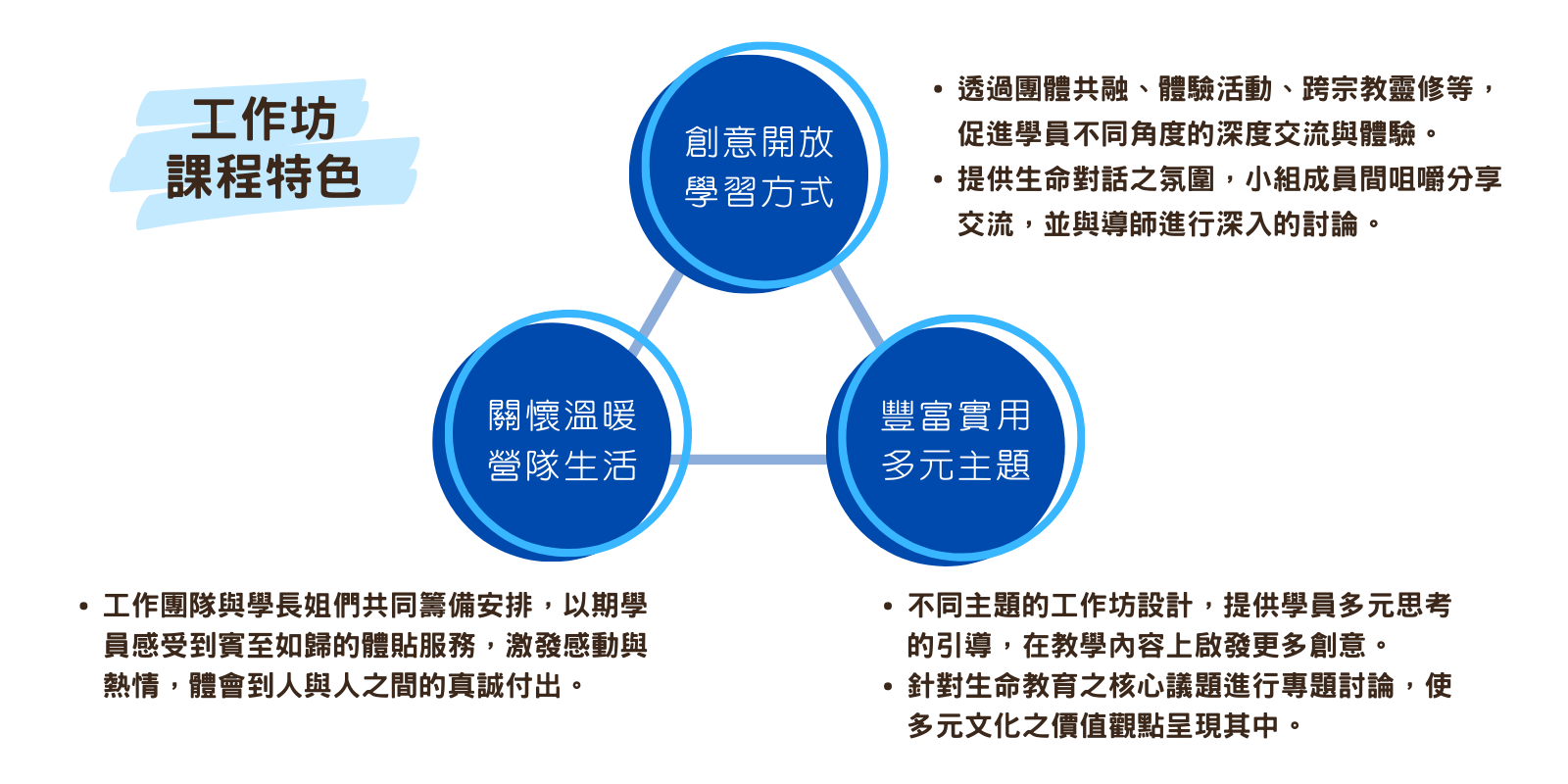 工作坊
課程特色

創意開放
學習方式

• 透過團體共融、體驗活動、跨宗教靈修等，促進學員不同角度的深度交流與體驗。
• 提供生命對話之氛圍，小組成員間咀嚼分享交流，並與導師進行深入的討論。

關懷溫暖
營隊生活

豐富實用
多元主題

• 工作團隊與學長姐們共同籌備安排，以期學員感受到賓至如歸的體貼服務，激發感動與熱情，體會到人與人之間的真誠付出。

• 不同主題的工作坊設計，提供學員多元思考的引導，在教學內容上啟發更多創意。
• 針對生命教育之核心議題進行專題討論，使多元文化之價值觀點呈現其中。